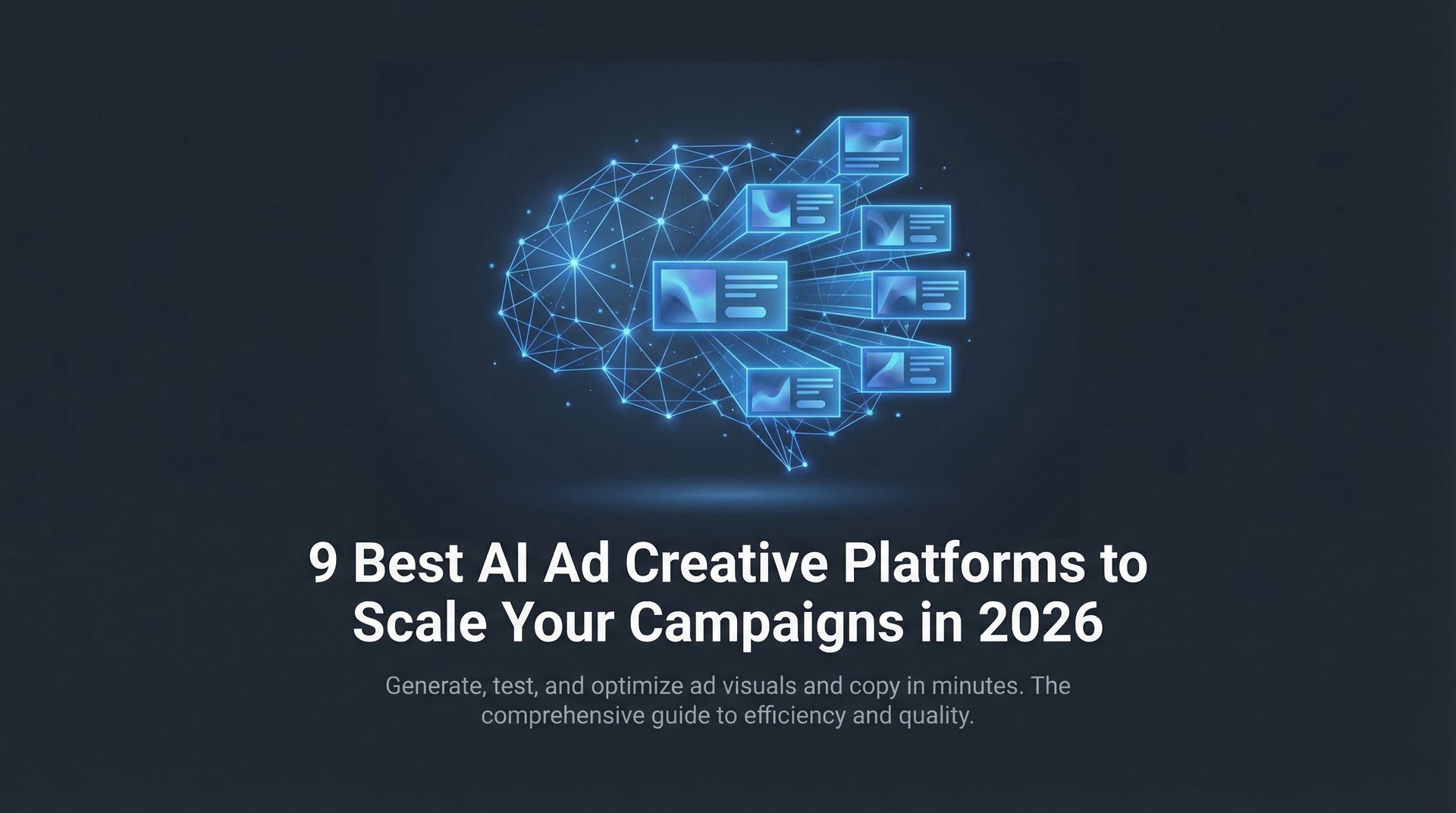 9 Best AI Ad Creative Platforms to Scale Your Campaigns in 2026

Generate, test, and optimize ad visuals and copy in minutes. The comprehensive guide to efficiency and quality.